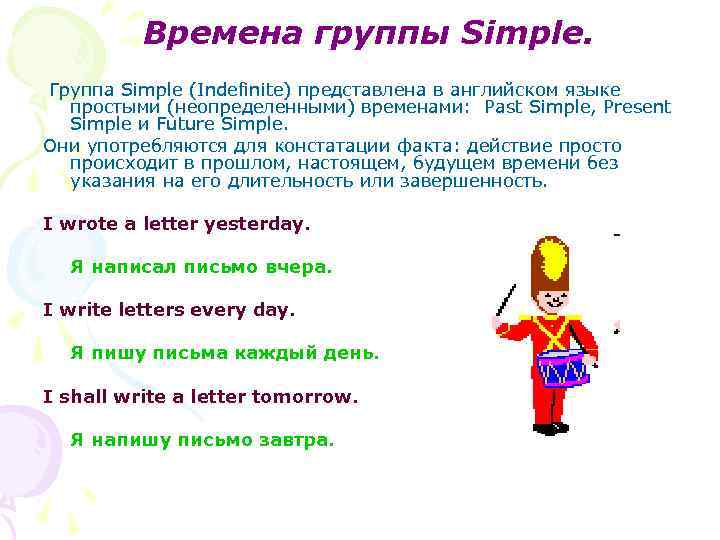 Времена группы Simple.

Группа Simple (Indefinite) представлена в английском языке простыми (неопределенными) временами: Past Simple, Present Simple и Future Simple.

Они употребляются для констатации факта: действие просто происходит в прошлом, настоящем, будущем времени без указания на его длительность или завершенность.

I wrote a letter yesterday.

Я написал письмо вчера.

I write letters every day.

Я пишу письма каждый день.

I shall write a letter tomorrow.

Я напишу письмо завтра.